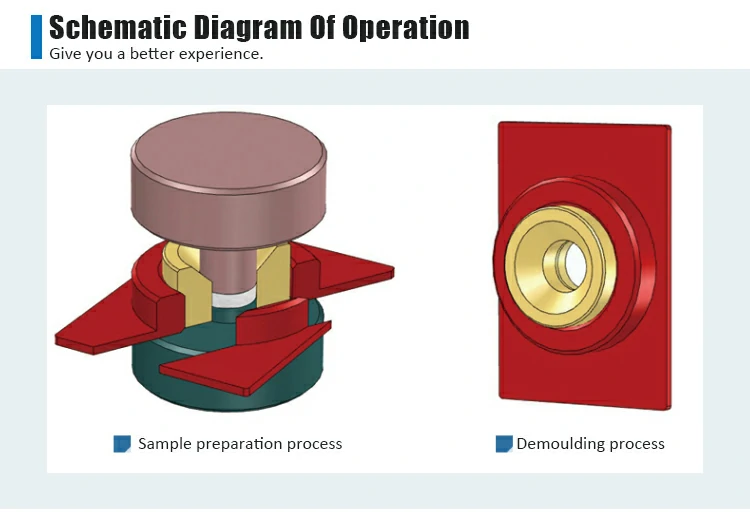 Schematic Diagram Of Operation
Give you a better experience.

Sample preparation process

Demoulding process